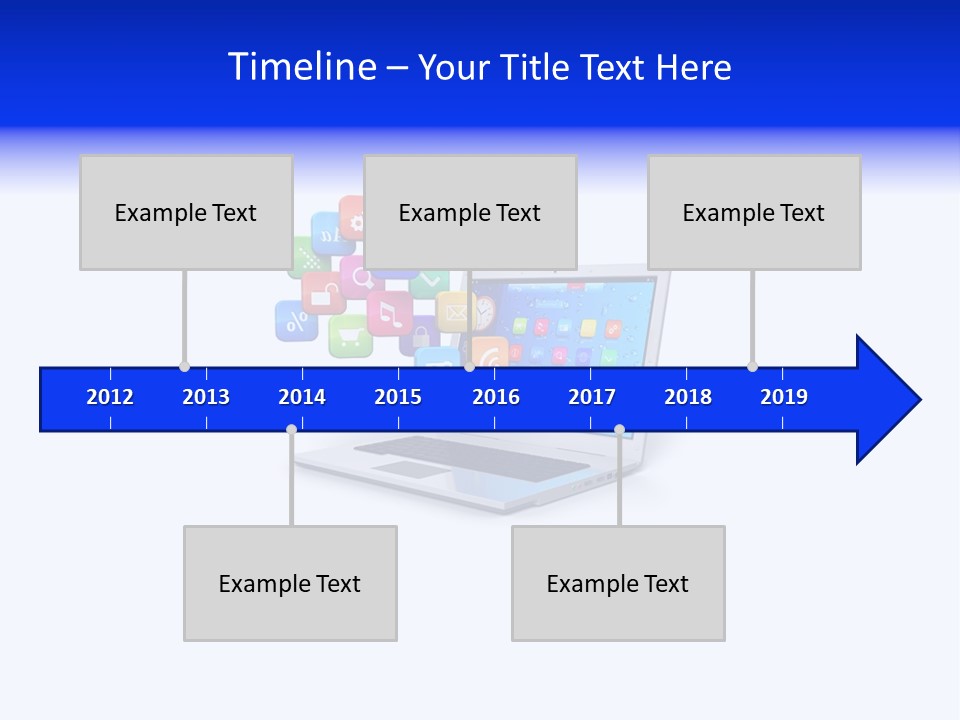 Timeline – Your Title Text Here

Example Text

Example Text

Example Text

2012 2013 2014 2015 2016 2017 2018 2019

Example Text

Example Text